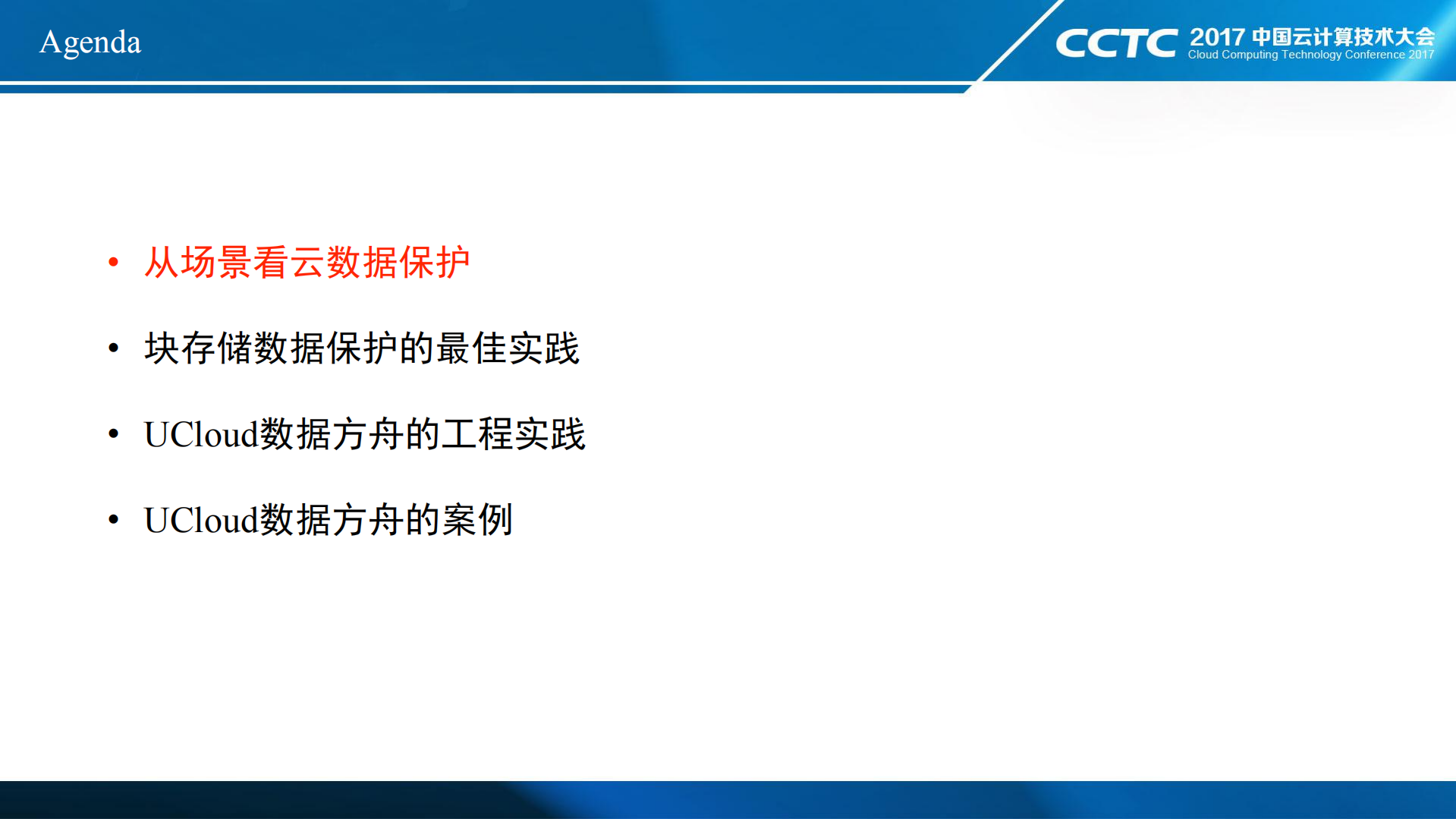 Agenda

CCTC 2017 中国云计算技术大会
Cloud Computing Technology Conference 2017

• 从场景看云数据保护

• 块存储数据保护的最佳实践

• UCloud数据方舟的工程实践

• UCloud数据方舟的案例